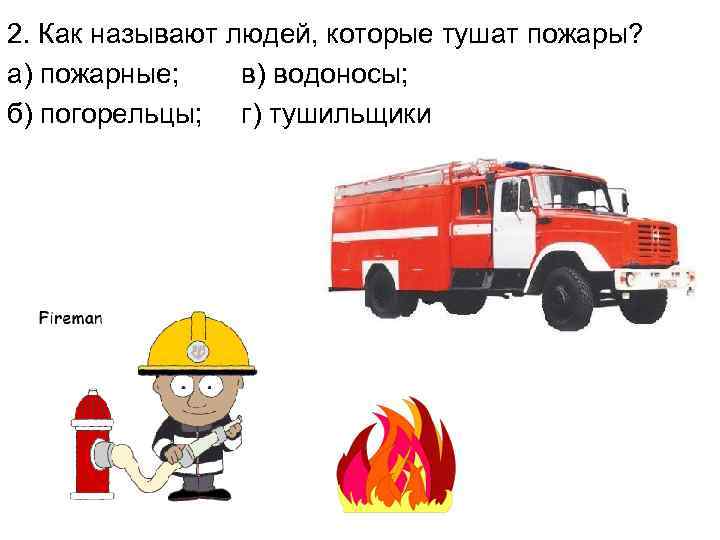 2. Как называют людей, которые тушат пожары?
а) пожарные; в) водоносы;
б) погорельцы; г) тушильщики

Fireman